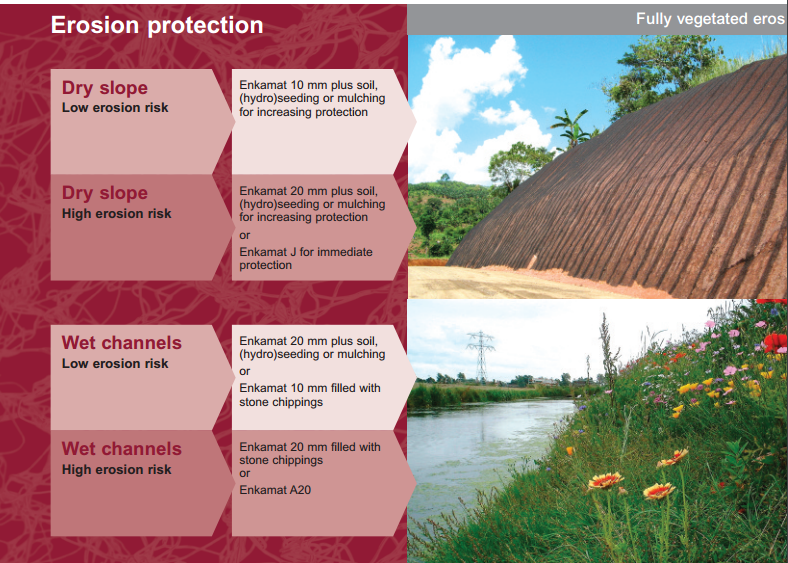 Erosion protection

Fully vegetated eros

Dry slope
Low erosion risk

Enkamat 10 mm plus soil, (hydro)seeding or mulching for increasing protection

Dry slope
High erosion risk

Enkamat 20 mm plus soil, (hydro)seeding or mulching for increasing protection
or
Enkamat J for immediate protection

Wet channels
Low erosion risk

Enkamat 20 mm plus soil, (hydro)seeding or mulching
or
Enkamat 10 mm filled with stone chippings

Wet channels
High erosion risk

Enkamat 20 mm filled with stone chippings
or
Enkamat A20